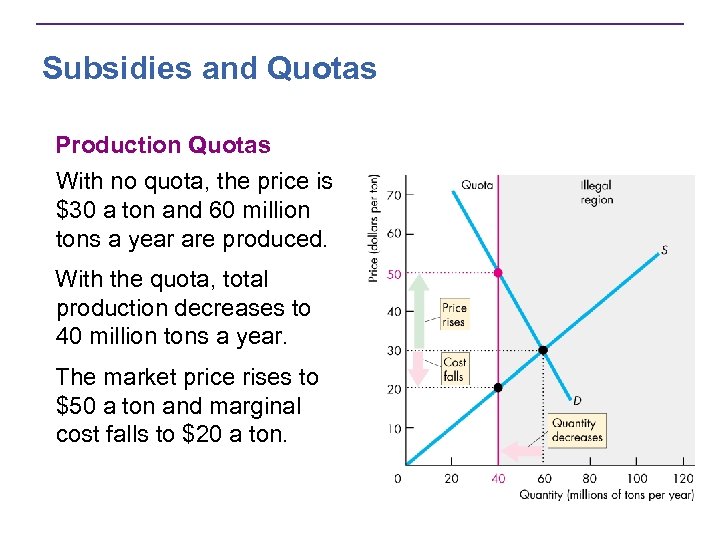 Subsidies and Quotas

Production Quotas

With no quota, the price is $30 a ton and 60 million tons a year are produced.

With the quota, total production decreases to 40 million tons a year.

The market price rises to $50 a ton and marginal cost falls to $20 a ton.

Price (dollars per ton)

70
60
50
40
30
20
10
0

Quota

Illegal region

S

D

Price rises

Cost falls

Quantity decreases

20 40 60 80 100 120

Quantity (millions of tons per year)